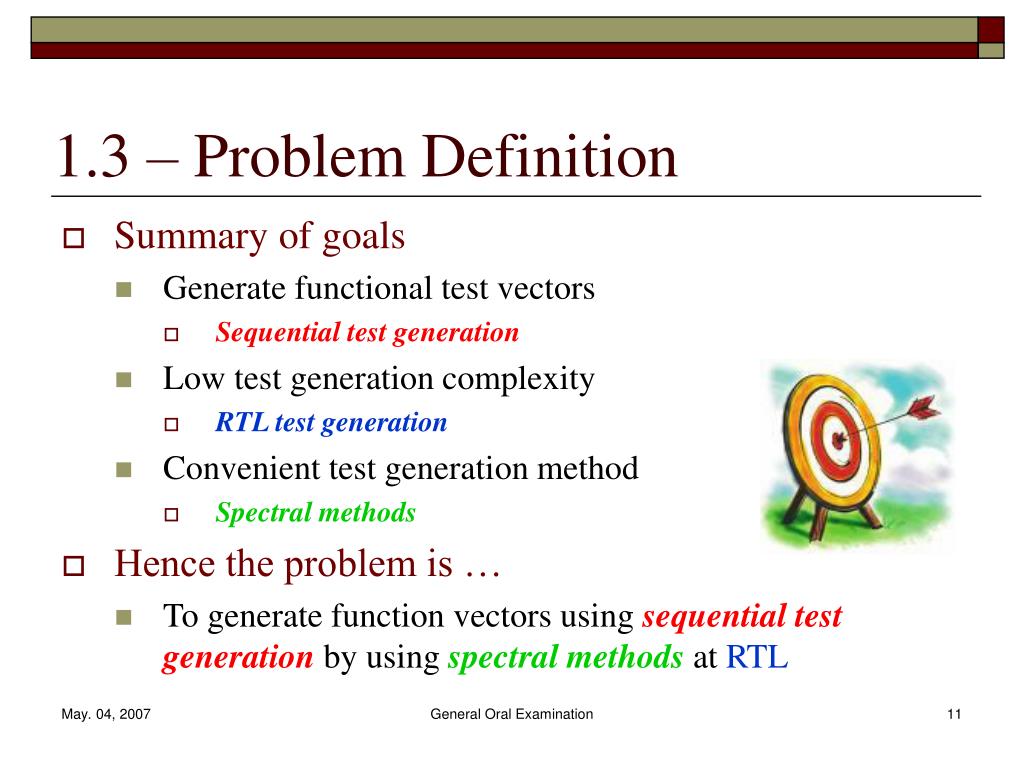 1.3 – Problem Definition

Summary of goals

Generate functional test vectors

Sequential test generation

Low test generation complexity

RTL test generation

Convenient test generation method

Spectral methods

Hence the problem is …

To generate function vectors using sequential test generation by using spectral methods at RTL

May. 04, 2007

General Oral Examination

11